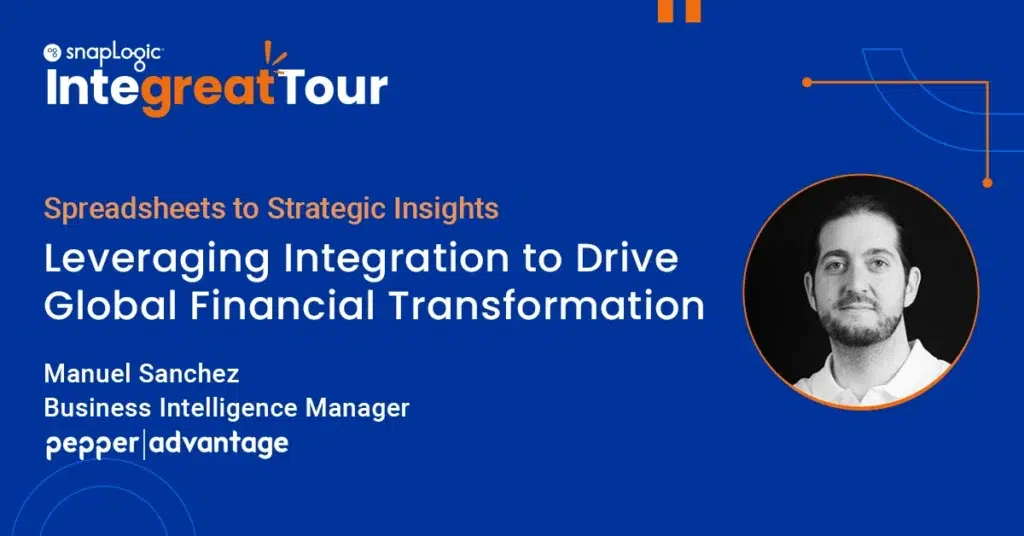 snapLogic
IntegreatTour

Spreadsheets to Strategic Insights

Leveraging Integration to Drive Global Financial Transformation

Manuel Sanchez
Business Intelligence Manager
pepper|advantage